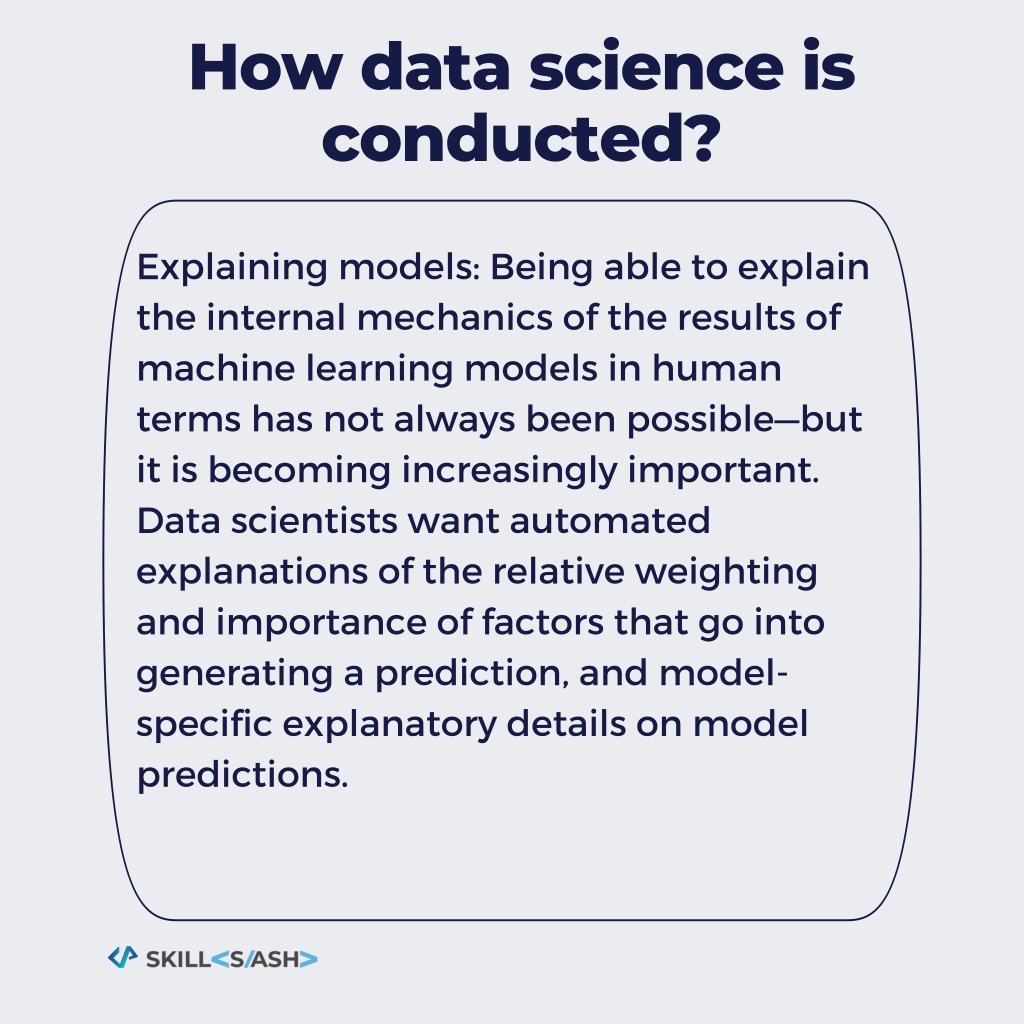 How data science is conducted?

Explaining models: Being able to explain the internal mechanics of the results of machine learning models in human terms has not always been possible—but it is becoming increasingly important. Data scientists want automated explanations of the relative weighting and importance of factors that go into generating a prediction, and model-specific explanatory details on model predictions.

SKILL<S/ASH>